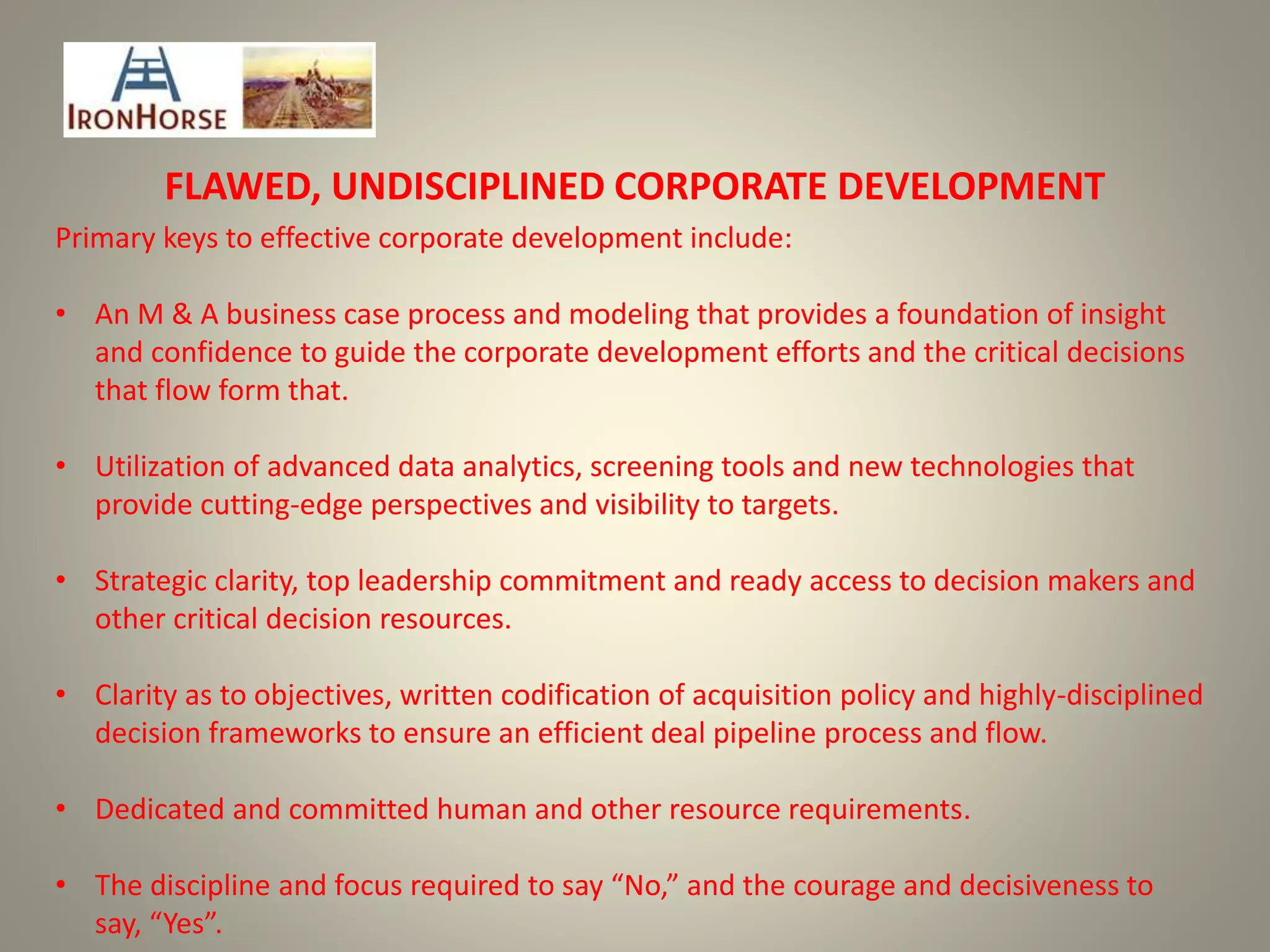 IRONHORSE

FLAWED, UNDISCIPLINED CORPORATE DEVELOPMENT

Primary keys to effective corporate development include:

• An M & A business case process and modeling that provides a foundation of insight and confidence to guide the corporate development efforts and the critical decisions that flow form that.

• Utilization of advanced data analytics, screening tools and new technologies that provide cutting-edge perspectives and visibility to targets.

• Strategic clarity, top leadership commitment and ready access to decision makers and other critical decision resources.

• Clarity as to objectives, written codification of acquisition policy and highly-disciplined decision frameworks to ensure an efficient deal pipeline process and flow.

• Dedicated and committed human and other resource requirements.

• The discipline and focus required to say “No,” and the courage and decisiveness to say, “Yes”.